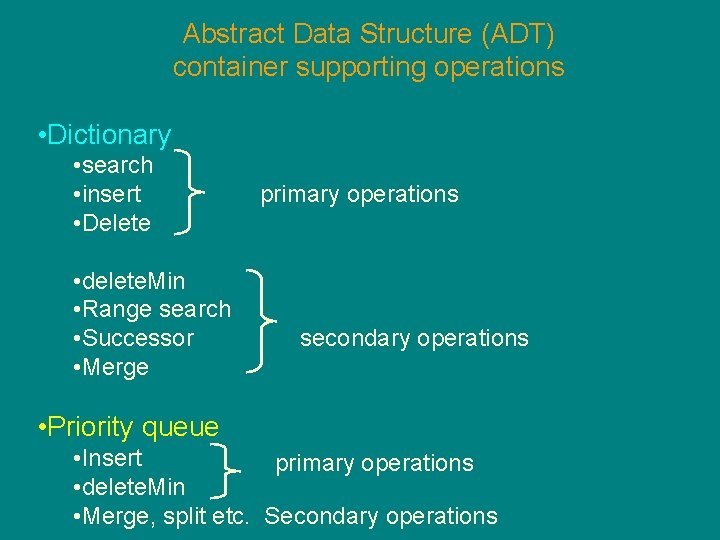 Abstract Data Structure (ADT)
container supporting operations

•Dictionary
•search
•insert
•Delete
primary operations

•deleteMin
•Range search
•Successor
•Merge
secondary operations

•Priority queue
•Insert
•deleteMin
primary operations
•Merge, split etc. Secondary operations